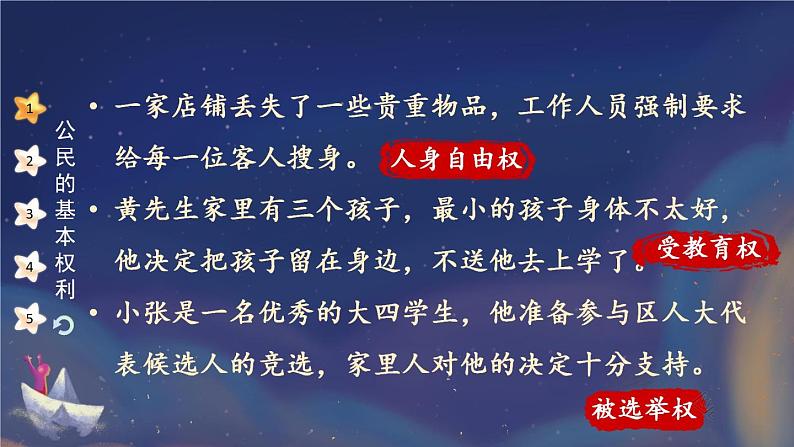 1
2
3
4
5

公民的基本权利

• 一家店铺丢失了一些贵重物品，工作人员强制要求给每一位客人搜身。 人身自由权

• 黄先生家里有三个孩子，最小的孩子身体不太好，他决定把孩子留在身边，不送他去上学了。 受教育权

• 小张是一名优秀的大四学生，他准备参与区人大代表候选人的竞选，家里人对他的决定十分支持。

被选举权